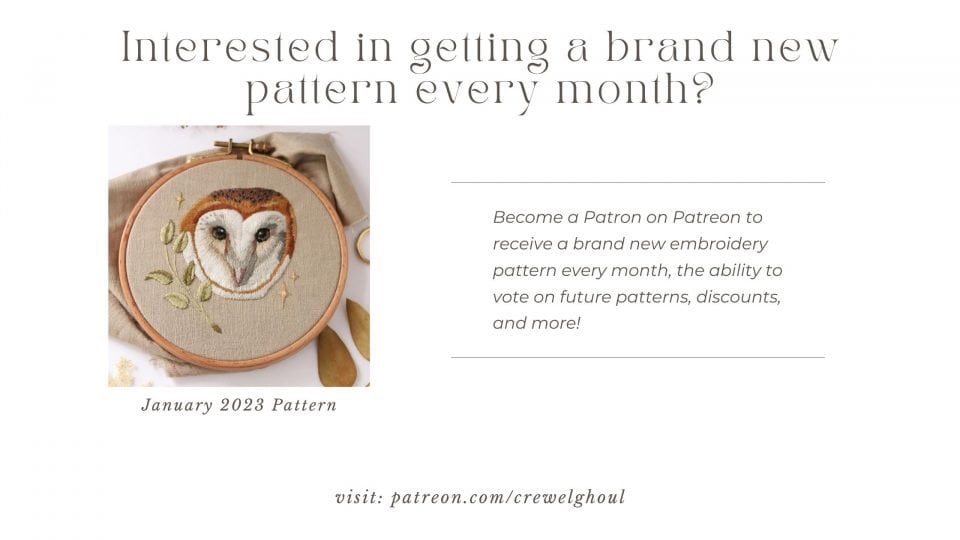 Interested in getting a brand new pattern every month?

January 2023 Pattern

Become a Patron on Patreon to receive a brand new embroidery pattern every month, the ability to vote on future patterns, discounts, and more!

visit: patreon.com/crewelghoul